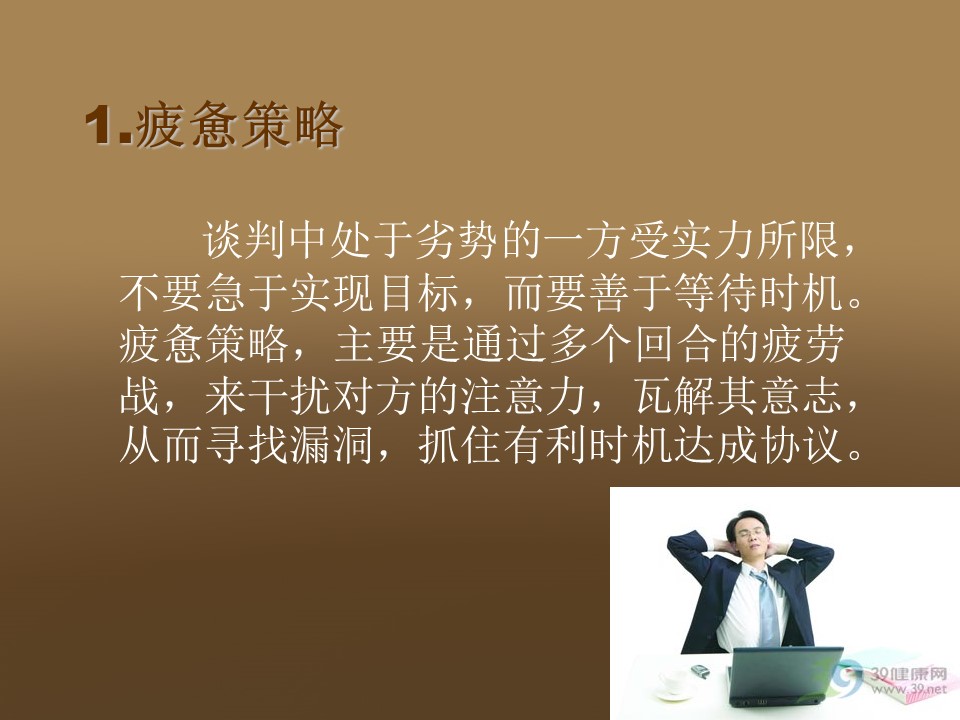 1.疲惫策略

谈判中处于劣势的一方受实力所限，不要急于实现目标，而要善于等待时机。疲惫策略，主要是通过多个回合的疲劳战，来干扰对方的注意力，瓦解其意志，从而寻找漏洞，抓住有利时机达成协议。

39健康网
www.39.net